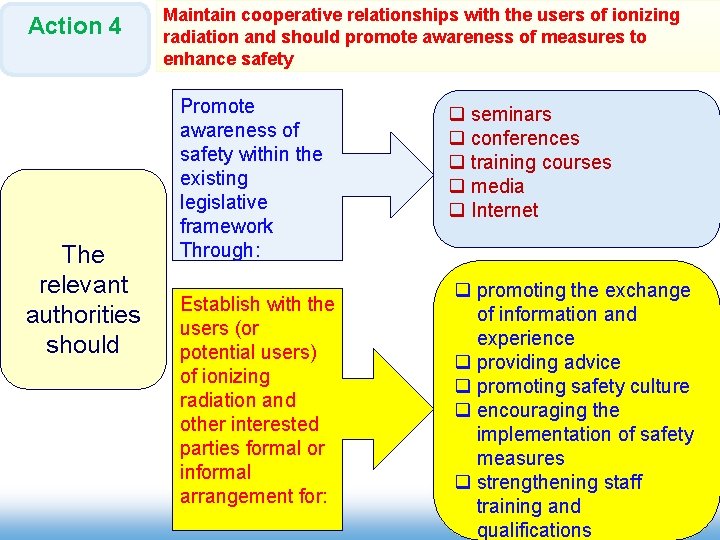 Action 4

Maintain cooperative relationships with the users of ionizing radiation and should promote awareness of measures to enhance safety

The relevant authorities should

Promote awareness of safety within the existing legislative framework Through:

❑ seminars
❑ conferences
❑ training courses
❑ media
❑ Internet

Establish with the users (or potential users) of ionizing radiation and other interested parties formal or informal arrangement for:

❑ promoting the exchange of information and experience
❑ providing advice
❑ promoting safety culture
❑ encouraging the implementation of safety measures
❑ strengthening staff training and qualifications